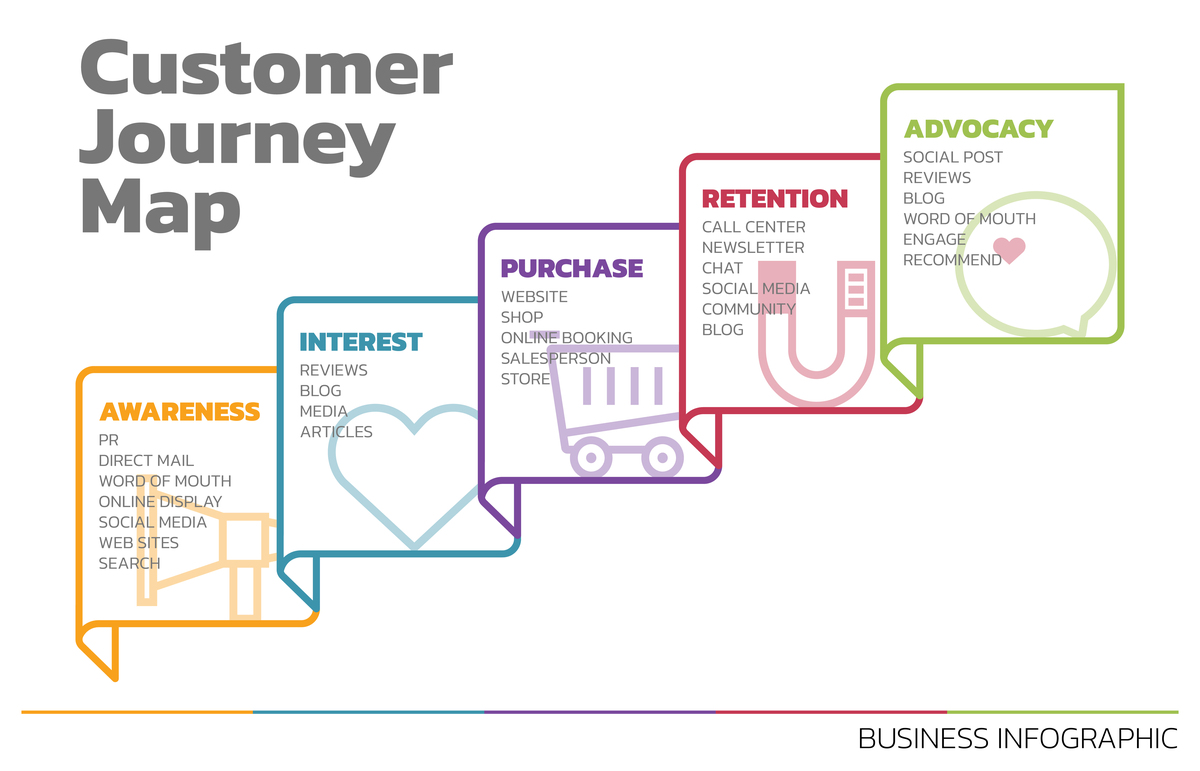 Customer Journey Map

AWARENESS
PR
DIRECT MAIL
WORD OF MOUTH
ONLINE DISPLAY
SOCIAL MEDIA
WEB SITES
SEARCH

INTEREST
REVIEWS
BLOG
MEDIA
ARTICLES

PURCHASE
WEBSITE
SHOP
ONLINE BOOKING
SALESPERSON
STORE

RETENTION
CALL CENTER
NEWSLETTER
CHAT
SOCIAL MEDIA
COMMUNITY
BLOG

ADVOCACY
SOCIAL POST
REVIEWS
BLOG
WORD OF MOUTH
ENGAGE
RECOMMEND

BUSINESS INFOGRAPHIC